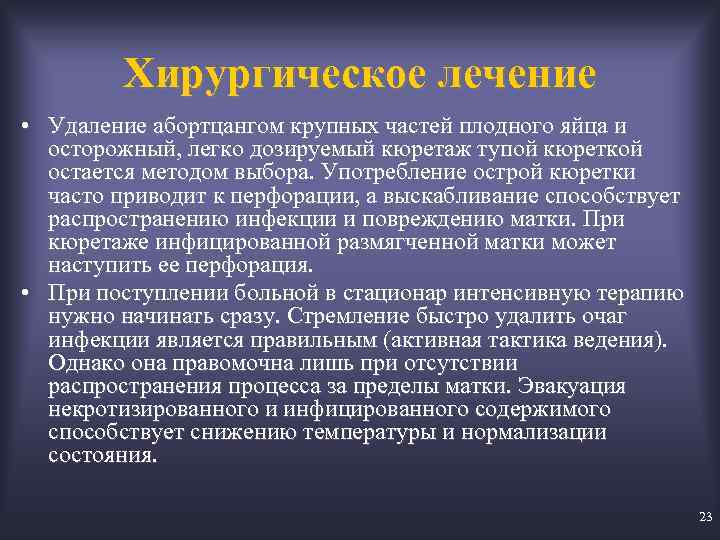 Хирургическое лечение

• Удаление абортцангом крупных частей плодного яйца и осторожный, легко дозируемый кюретаж тупой кюреткой остается методом выбора. Употребление острой кюретки часто приводит к перфорации, а выскабливание способствует распространению инфекции и повреждению матки. При кюретаже инфицированной размягченной матки может наступить ее перфорация.

• При поступлении больной в стационар интенсивную терапию нужно начинать сразу. Стремление быстро удалить очаг инфекции является правильным (активная тактика ведения). Однако она правомочна лишь при отсутствии распространения процесса за пределы матки. Эвакуация некротизированного и инфицированного содержимого способствует снижению температуры и нормализации состояния.

23